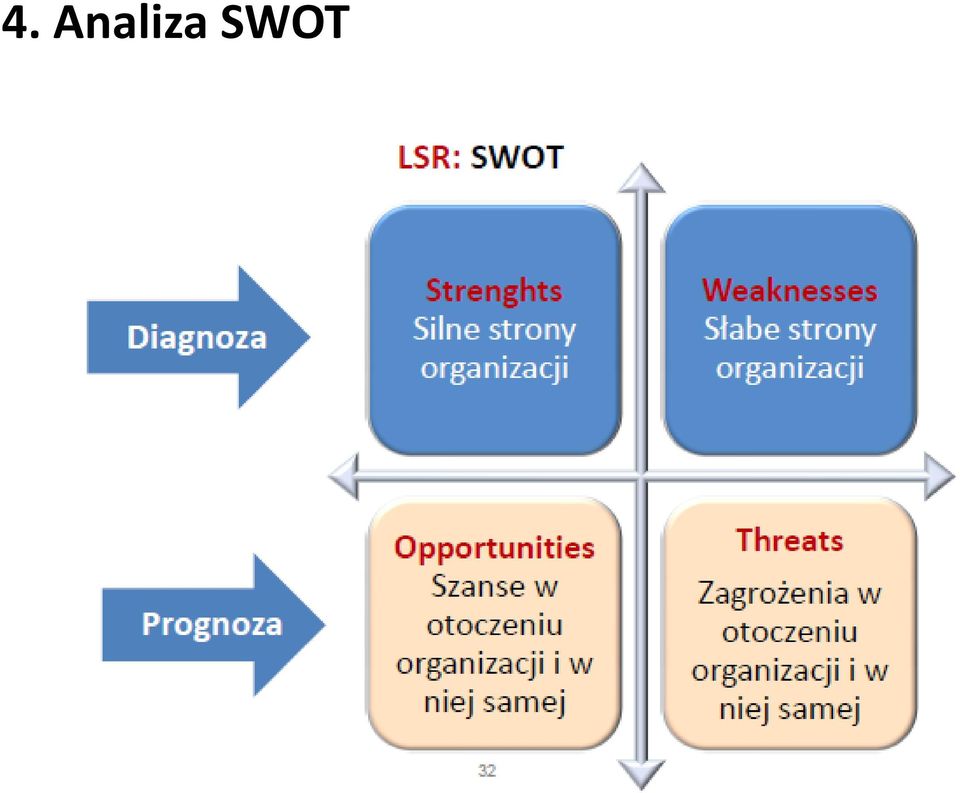 4. Analiza SWOT

LSR: SWOT

Diagnoza

Strenghts
Silne strony organizacji

Weaknesses
Słabe strony organizacji

Prognoza

Opportunities
Szanse w otoczeniu organizacji i w niej samej

Threats
Zagrożenia w otoczeniu organizacji i w niej samej

32